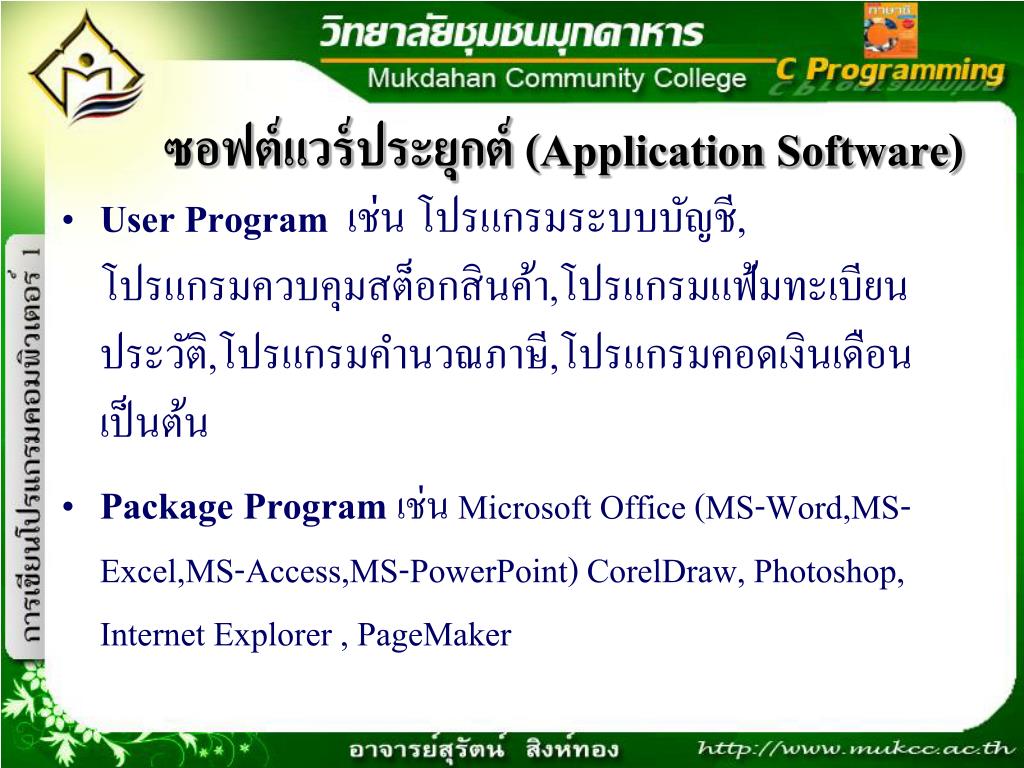 วิทยาลัยชุมชนมุกดาหาร
Mukdahan Community College
C Programming

การเขียนโปรแกรมคอมพิวเตอร์ 1

ซอฟต์แวร์ประยุกต์ (Application Software)

• User Program เช่น โปรแกรมระบบบัญชี, โปรแกรมควบคุมสต็อกสินค้า,โปรแกรมแฟ้มทะเบียนประวัติ,โปรแกรมคำนวณภาษี,โปรแกรมคอดเงินเดือน เป็นต้น

• Package Program เช่น Microsoft Office (MS-Word,MS-Excel,MS-Access,MS-PowerPoint) CorelDraw, Photoshop, Internet Explorer , PageMaker

อาจารย์สุรัตน์ สิงห์ทอง
http://www.mukcc.ac.th